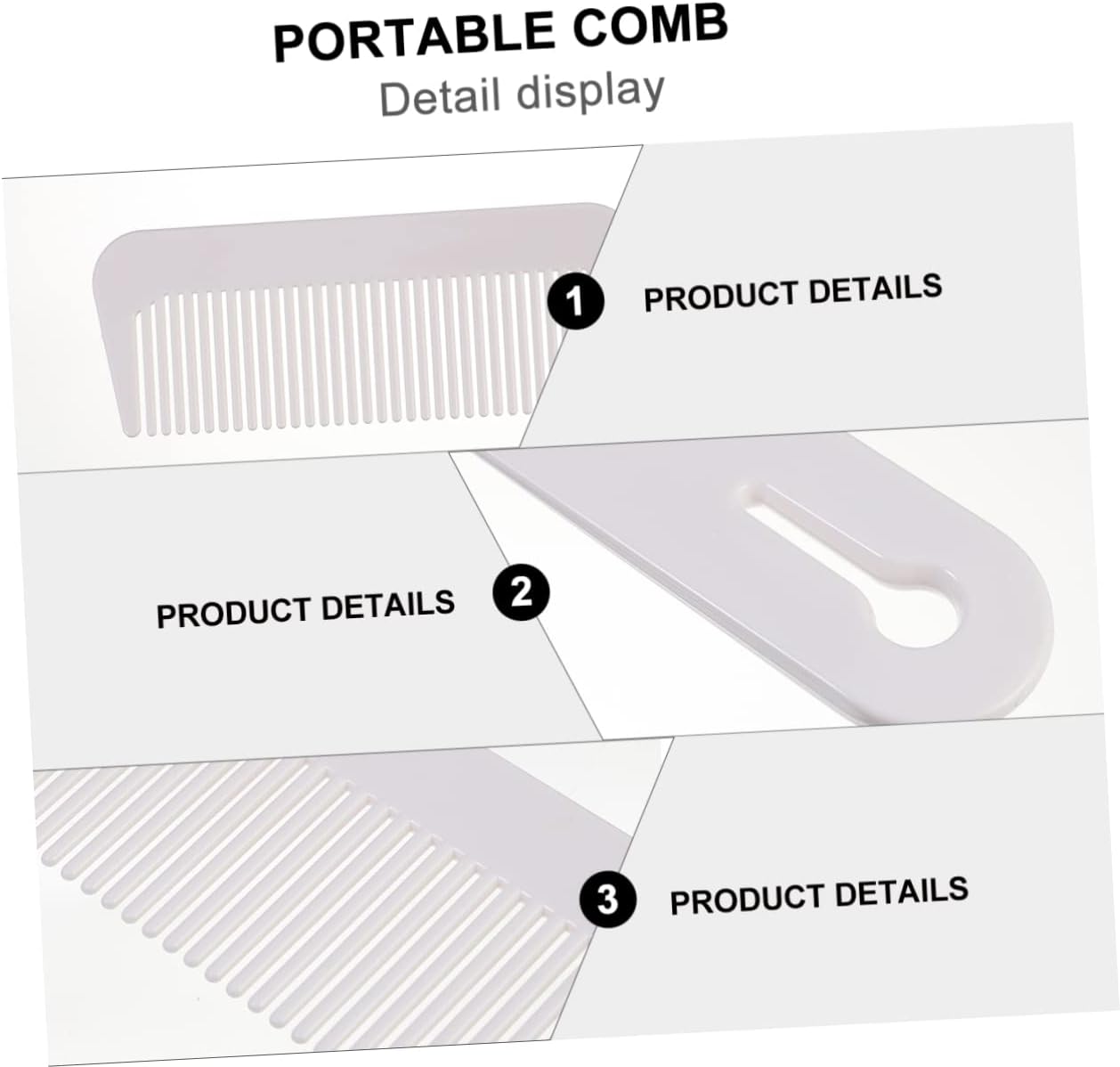 PORTABLE COMB
Detail display

1 PRODUCT DETAILS

PRODUCT DETAILS 2

3 PRODUCT DETAILS